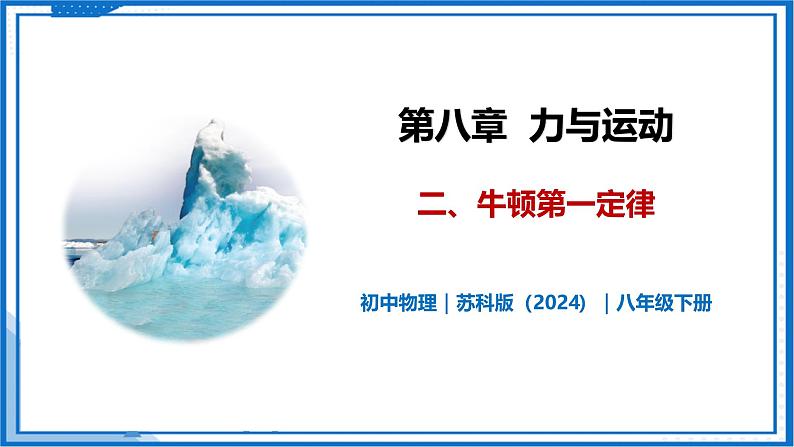 第八章 力与运动

二、牛顿第一定律

初中物理｜苏科版（2024）｜八年级下册